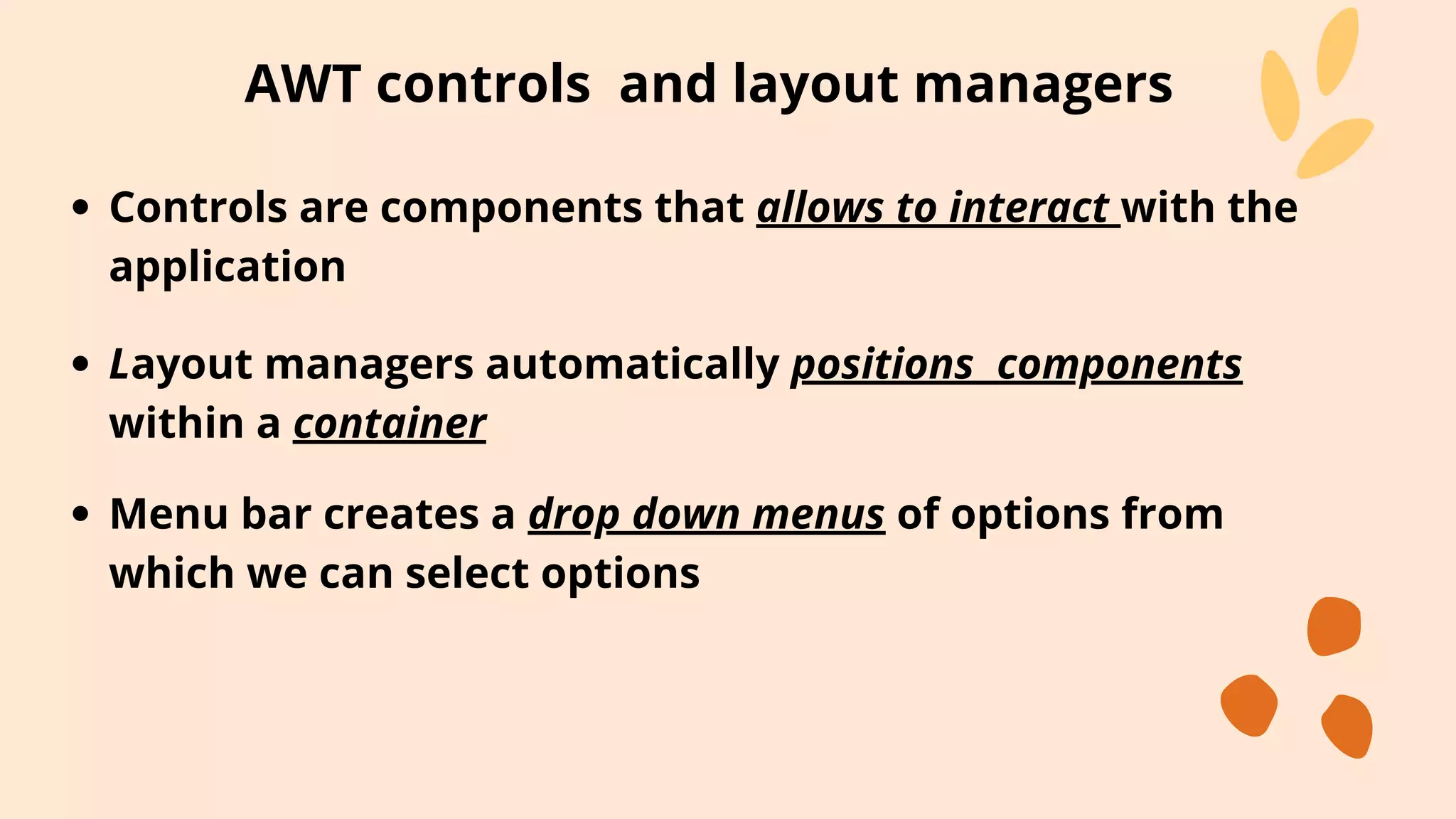 AWT controls and layout managers

• Controls are components that allows to interact with the application

• Layout managers automatically positions components within a container

• Menu bar creates a drop down menus of options from which we can select options